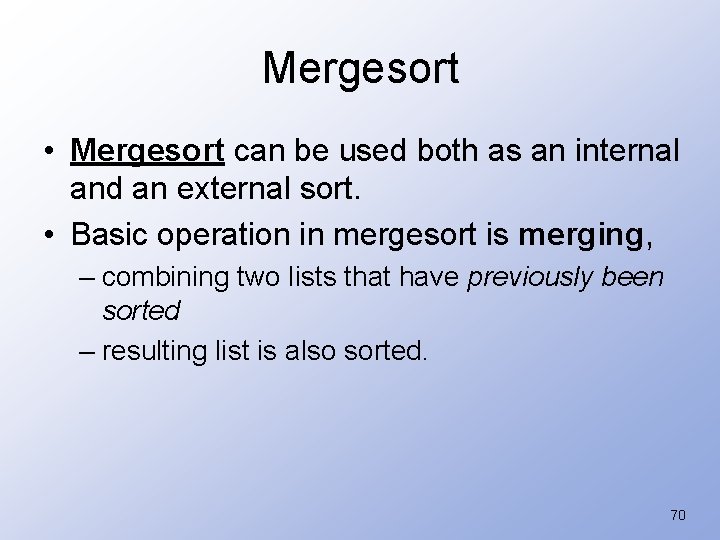 Mergesort

• Mergesort can be used both as an internal and an external sort.

• Basic operation in mergesort is merging,

– combining two lists that have previously been sorted

– resulting list is also sorted.

70